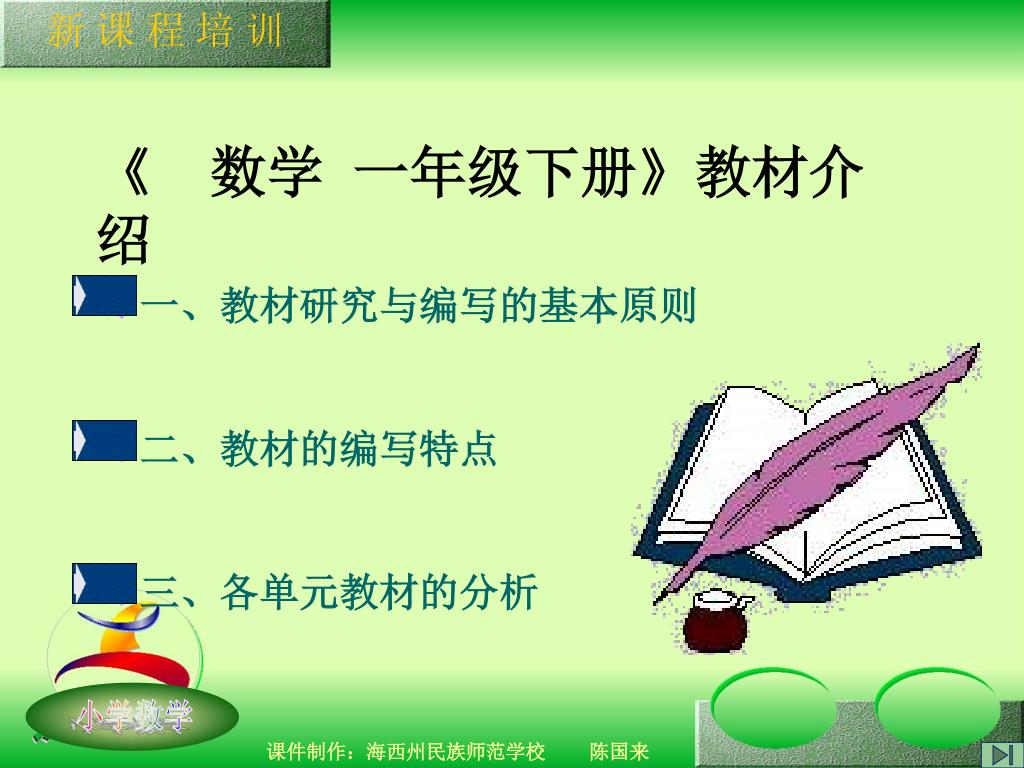 新课程培训

《 数学 一年级下册》教材介绍

一、教材研究与编写的基本原则

二、教材的编写特点

三、各单元教材的分析

小学数学

课件制作：海西州民族师范学校 陈国来